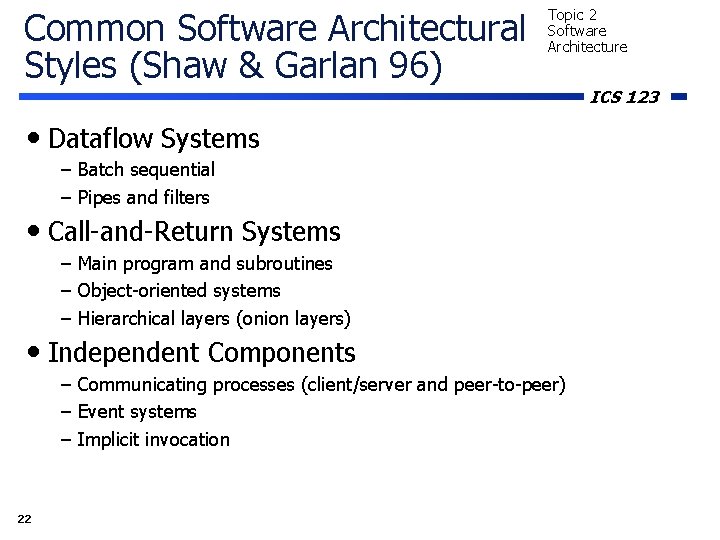 Common Software Architectural Styles (Shaw & Garlan 96)

Topic 2
Software
Architecture

ICS 123

• Dataflow Systems
– Batch sequential
– Pipes and filters
• Call-and-Return Systems
– Main program and subroutines
– Object-oriented systems
– Hierarchical layers (onion layers)
• Independent Components
– Communicating processes (client/server and peer-to-peer)
– Event systems
– Implicit invocation

22